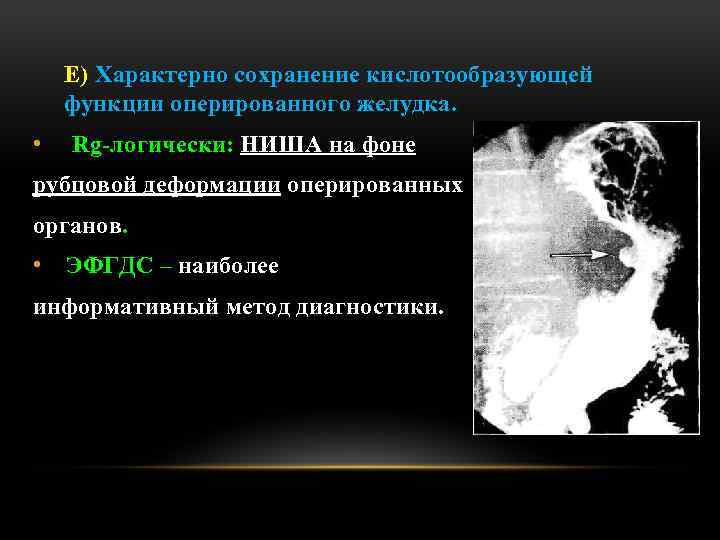 Е) Характерно сохранение кислотообразующей функции оперированного желудка.

• Rg-логически: НИША на фоне рубцовой деформации оперированных органов.

• ЭФГДС – наиболее информативный метод диагностики.